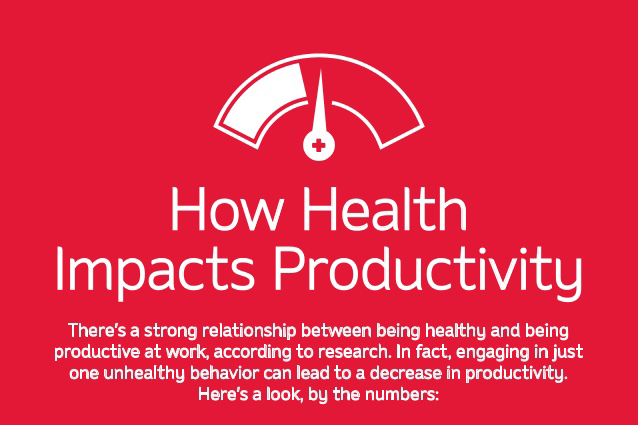 How Health Impacts Productivity

There's a strong relationship between being healthy and being productive at work, according to research. In fact, engaging in just one unhealthy behavior can lead to a decrease in productivity. Here's a look, by the numbers: